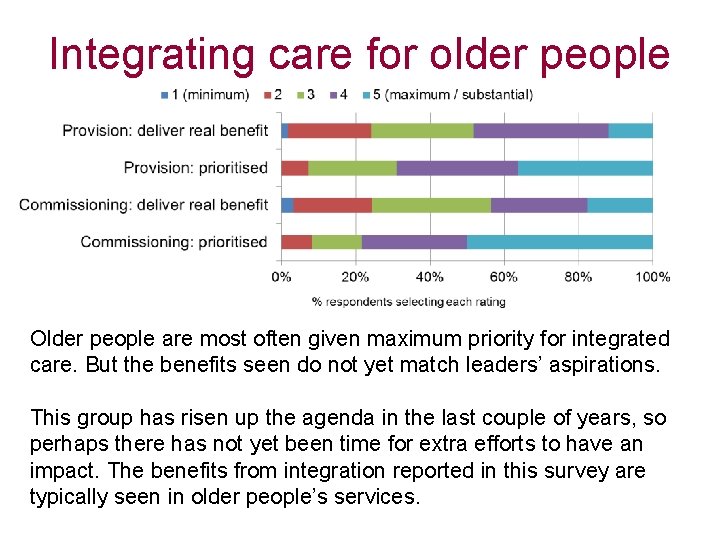 Integrating care for older people

1 (minimum) 2 3 4 5 (maximum / substantial)

Provision: deliver real benefit
Provision: prioritised
Commissioning: deliver real benefit
Commissioning: prioritised

0% 20% 40% 60% 80% 100%

% respondents selecting each rating

Older people are most often given maximum priority for integrated care. But the benefits seen do not yet match leaders' aspirations.

This group has risen up the agenda in the last couple of years, so perhaps there has not yet been time for extra efforts to have an impact. The benefits from integration reported in this survey are typically seen in older people's services.